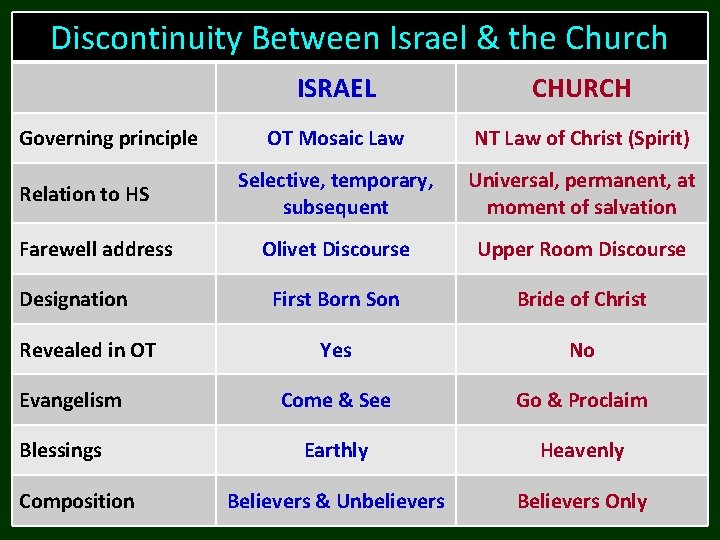 Discontinuity Between Israel & the Church

|  | ISRAEL | CHURCH |
|---|---|---|
| Governing principle | OT Mosaic Law | NT Law of Christ (Spirit) |
| Relation to HS | Selective, temporary, subsequent | Universal, permanent, at moment of salvation |
| Farewell address | Olivet Discourse | Upper Room Discourse |
| Designation | First Born Son | Bride of Christ |
| Revealed in OT | Yes | No |
| Evangelism | Come & See | Go & Proclaim |
| Blessings | Earthly | Heavenly |
| Composition | Believers & Unbelievers | Believers Only |